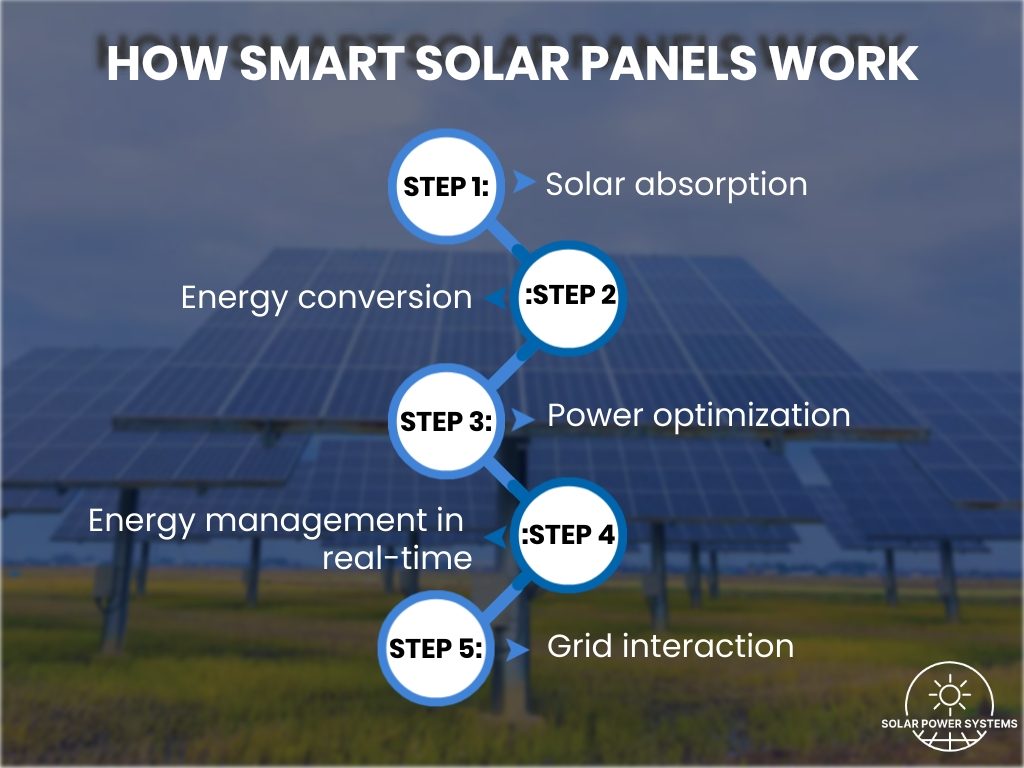 HOW SMART SOLAR PANELS WORK

STEP 1: Solar absorption

Energy conversion :STEP 2

STEP 3: Power optimization

Energy management in real-time :STEP 4

STEP 5: Grid interaction

SOLAR POWER SYSTEMS